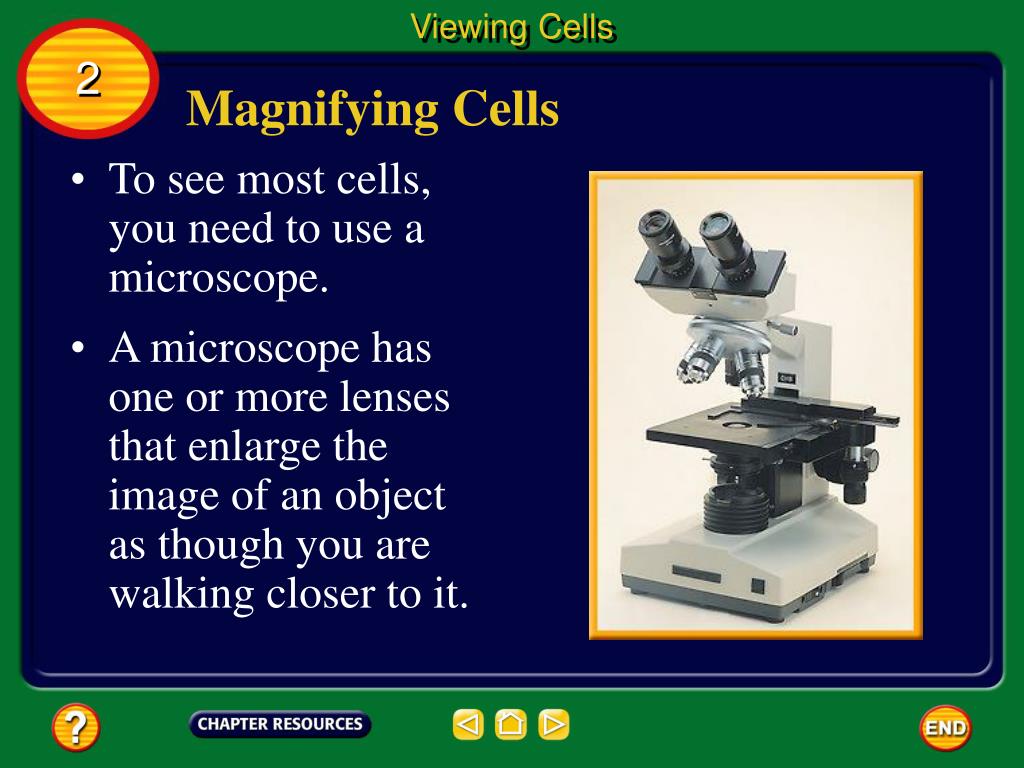 Viewing Cells

2

Magnifying Cells

• To see most cells, you need to use a microscope.

• A microscope has one or more lenses that enlarge the image of an object as though you are walking closer to it.

?

CHAPTER RESOURCES

END